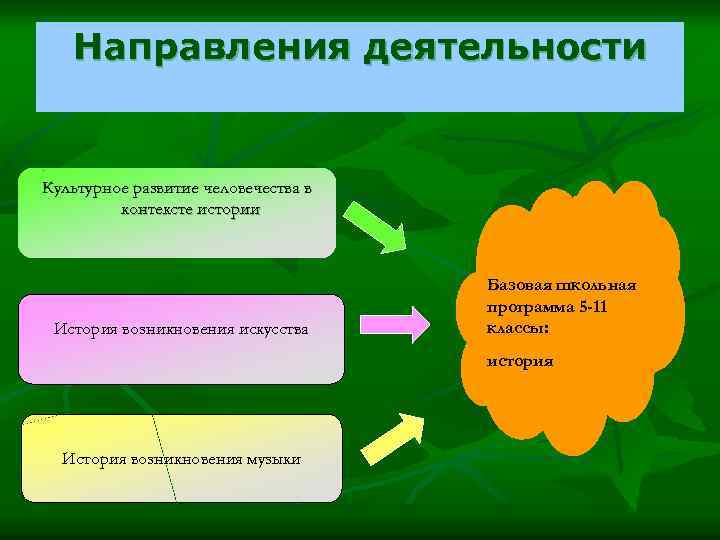 Направления деятельности

Культурное развитие человечества в контексте истории

История возникновения искусства

История возникновения музыки

Базовая школьная программа 5-11 классы:

история